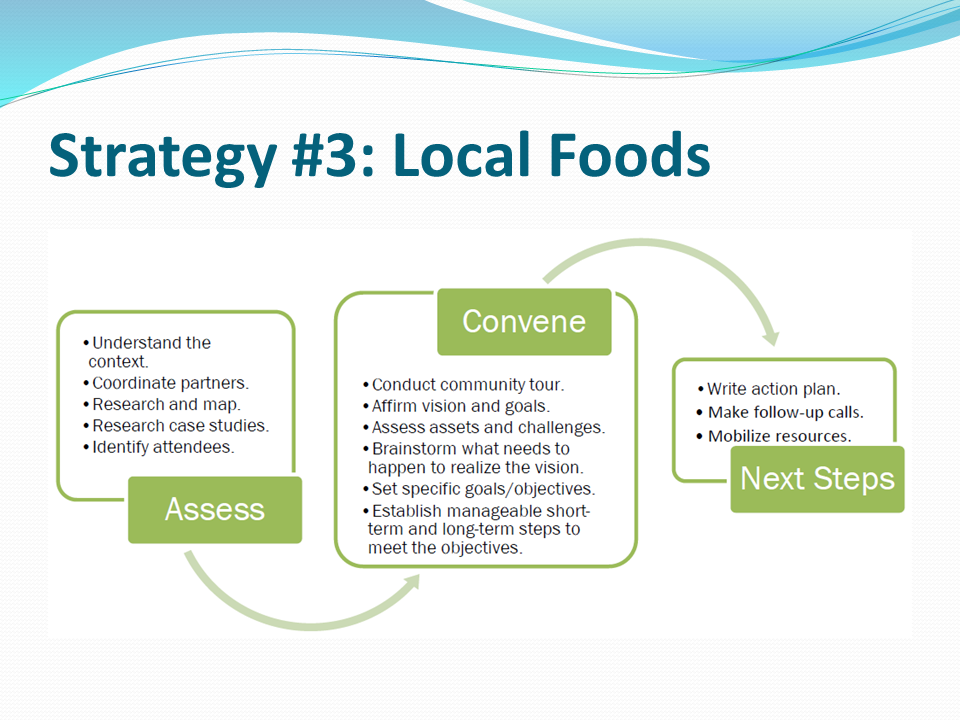 Strategy #3: Local Foods

• Understand the context.
• Coordinate partners.
• Research and map.
• Research case studies.
• Identify attendees.

Assess

Convene

• Conduct community tour.
• Affirm vision and goals.
• Assess assets and challenges.
• Brainstorm what needs to happen to realize the vision.
• Set specific goals/objectives.
• Establish manageable short-term and long-term steps to meet the objectives.

• Write action plan.
• Make follow-up calls.
• Mobilize resources.

Next Steps